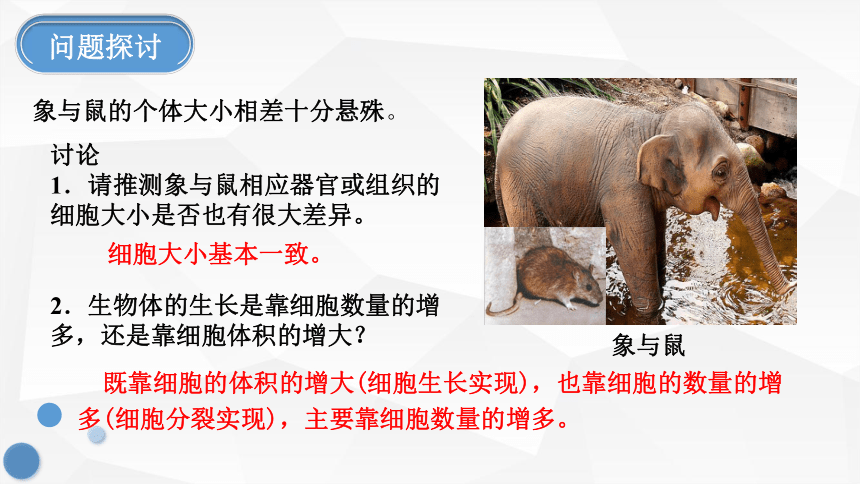 问题探讨

象与鼠的个体大小相差十分悬殊。

讨论
1．请推测象与鼠相应器官或组织的细胞大小是否也有很大差异。

细胞大小基本一致。

2．生物体的生长是靠细胞数量的增多，还是靠细胞体积的增大？

象与鼠

既靠细胞的体积的增大(细胞生长实现)，也靠细胞的数量的增多(细胞分裂实现)，主要靠细胞数量的增多。